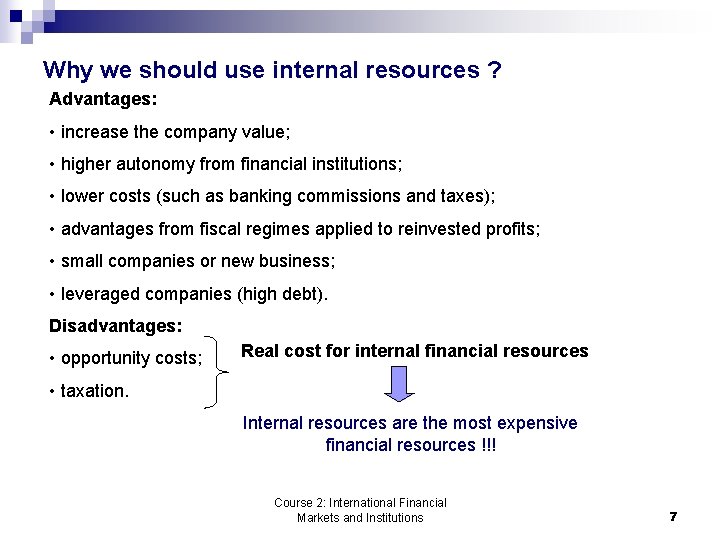 Why we should use internal resources ?

Advantages:

• increase the company value;

• higher autonomy from financial institutions;

• lower costs (such as banking commissions and taxes);

• advantages from fiscal regimes applied to reinvested profits;

• small companies or new business;

• leveraged companies (high debt).

Disadvantages:

• opportunity costs;

• taxation.

Real cost for internal financial resources

Internal resources are the most expensive financial resources !!!

Course 2: International Financial Markets and Institutions

7